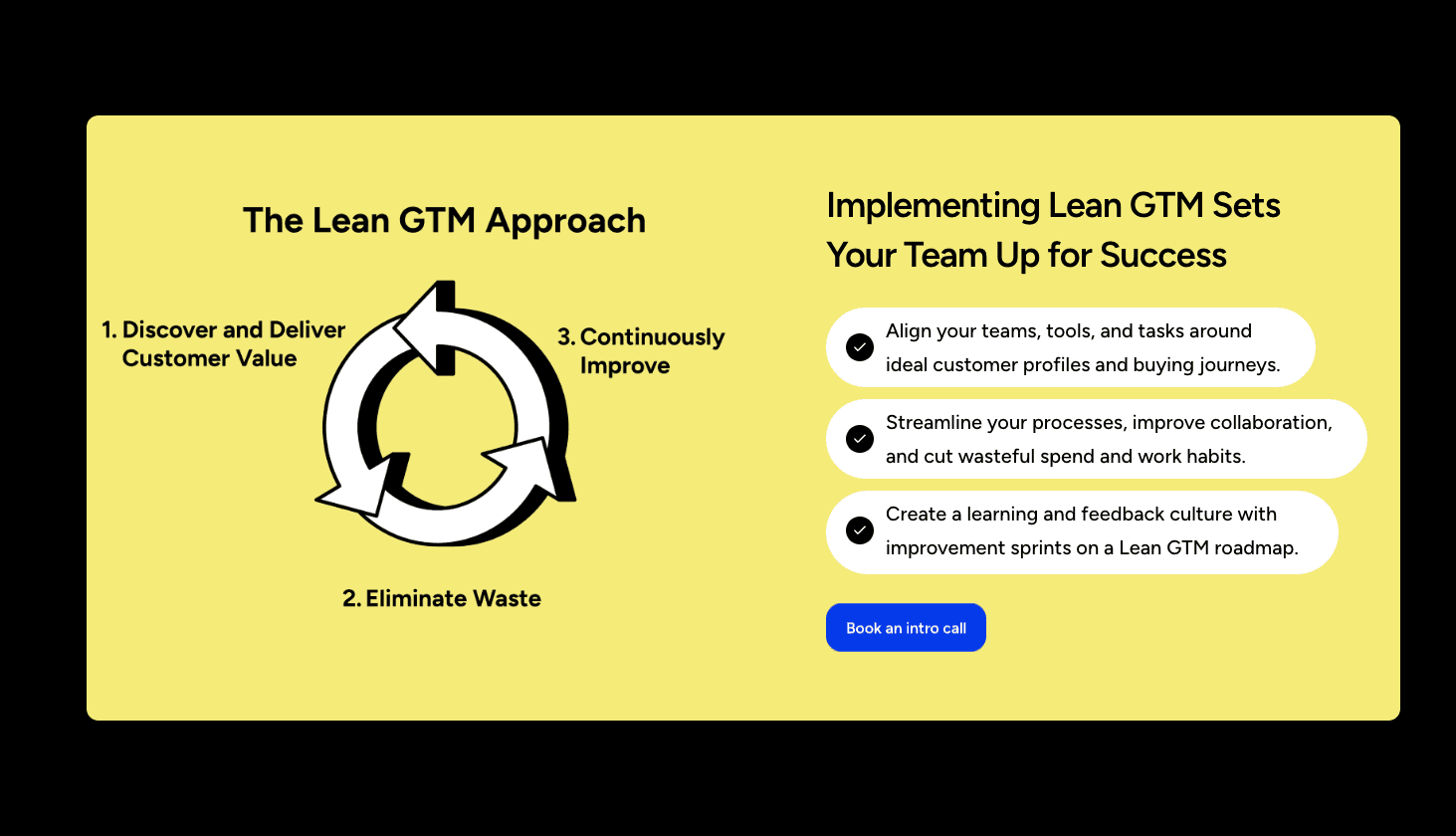 The Lean GTM Approach

1. Discover and Deliver Customer Value

3. Continuously Improve

2. Eliminate Waste

Implementing Lean GTM Sets Your Team Up for Success

Align your teams, tools, and tasks around ideal customer profiles and buying journeys.

Streamline your processes, improve collaboration, and cut wasteful spend and work habits.

Create a learning and feedback culture with improvement sprints on a Lean GTM roadmap.

Book an intro call